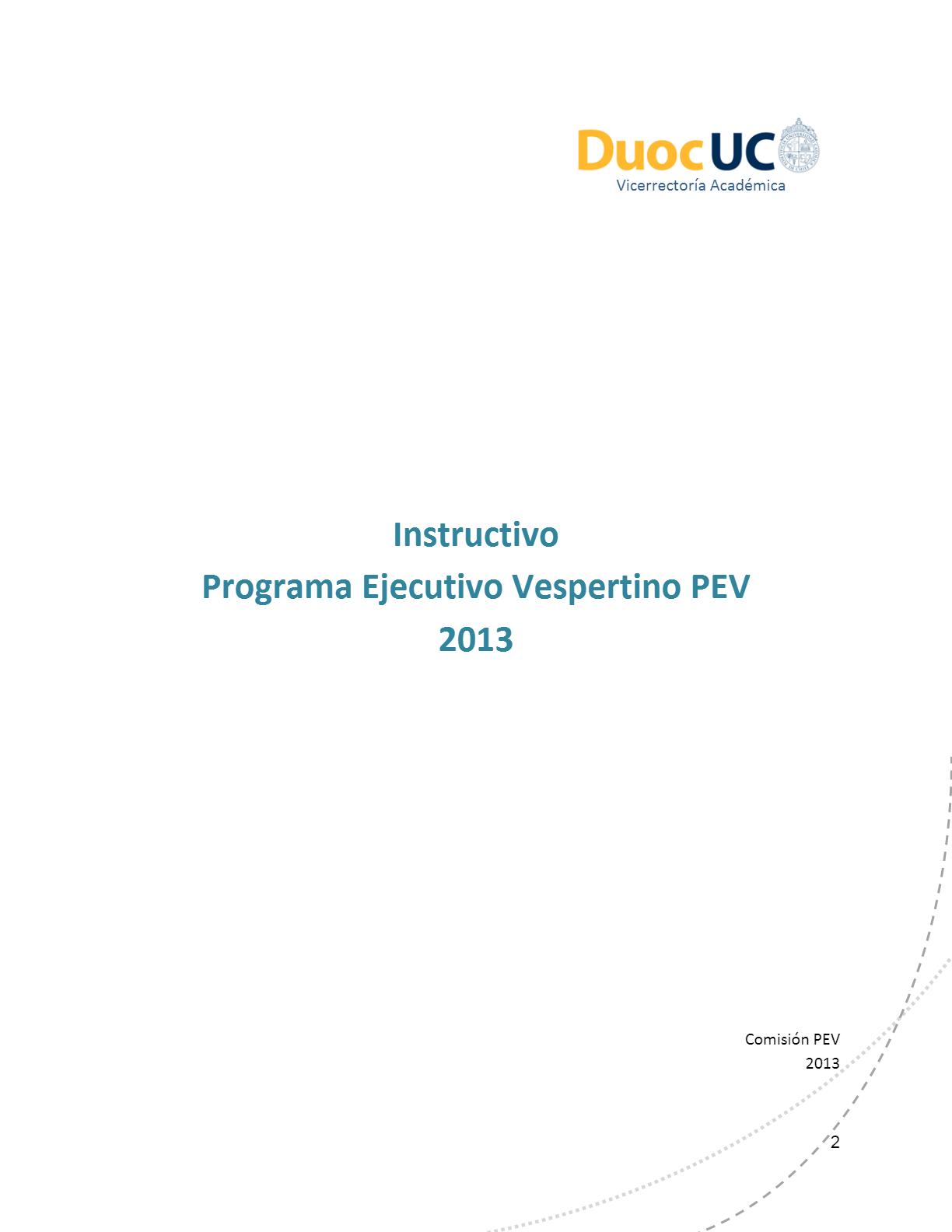 DuocUC
Vicerrectoría Académica

Instructivo
Programa Ejecutivo Vespertino PEV
2013

Comisión PEV
2013

2